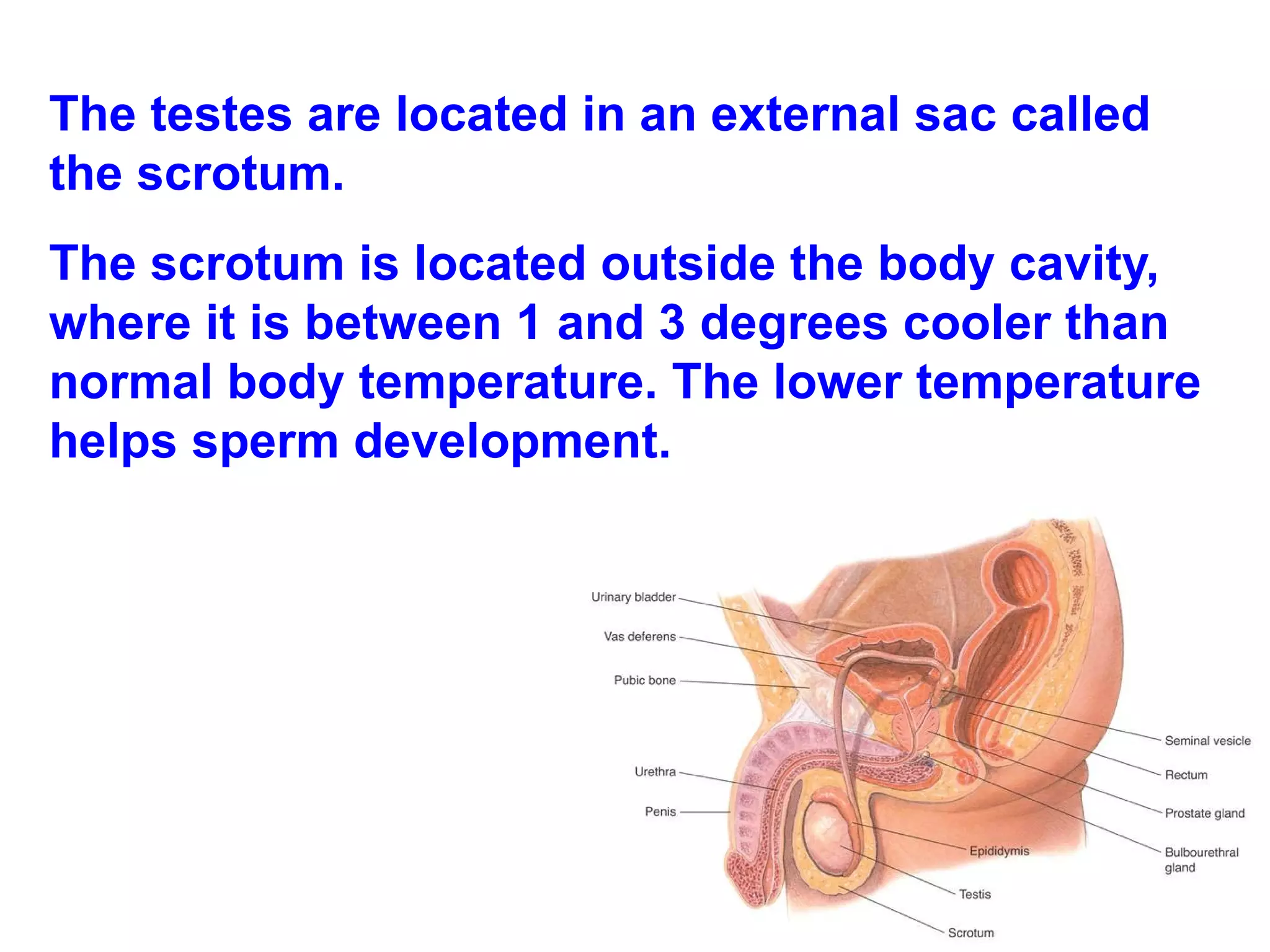 The testes are located in an external sac called the scrotum.

The scrotum is located outside the body cavity, where it is between 1 and 3 degrees cooler than normal body temperature. The lower temperature helps sperm development.

Urinary bladder
Vas deferens
Pubic bone
Urethra
Penis
Seminal vesicle
Rectum
Prostate gland
Bulbourethral gland
Epididymis
Testis
Scrotum